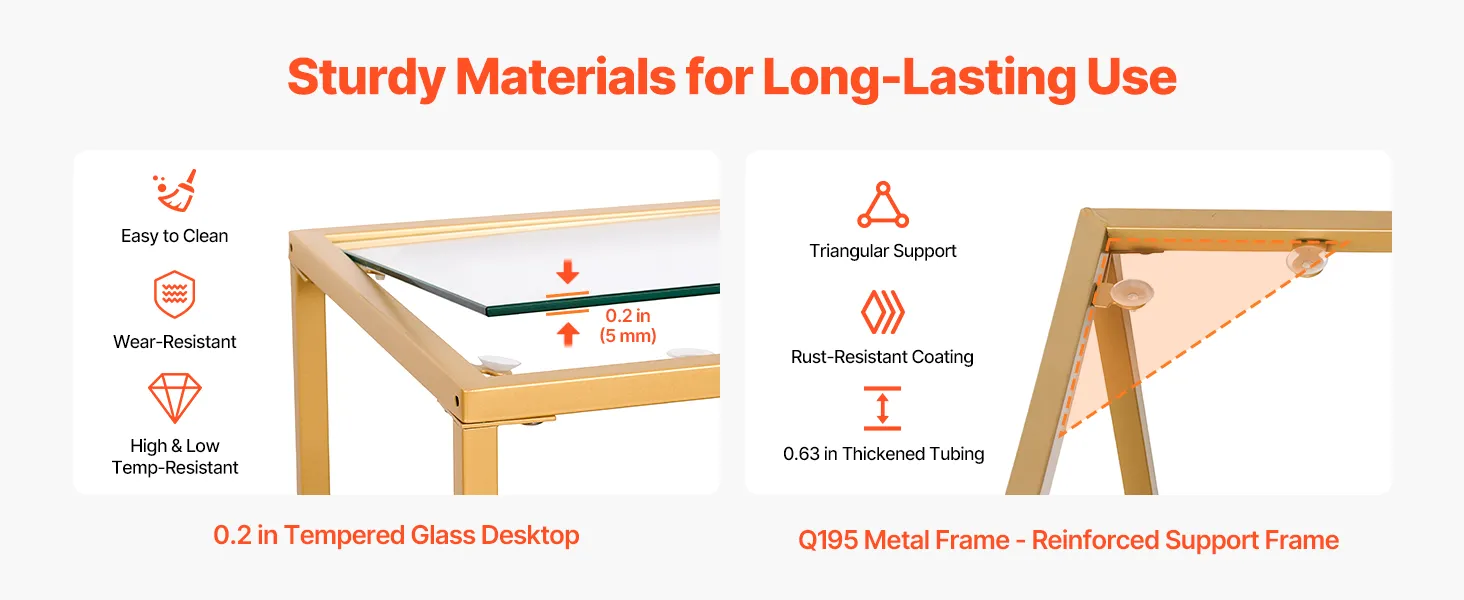 Sturdy Materials for Long-Lasting Use

Easy to Clean

Wear-Resistant

High & Low Temp-Resistant

0.2 in (5 mm)

0.2 in Tempered Glass Desktop

Triangular Support

Rust-Resistant Coating

0.63 in Thickened Tubing

Q195 Metal Frame - Reinforced Support Frame